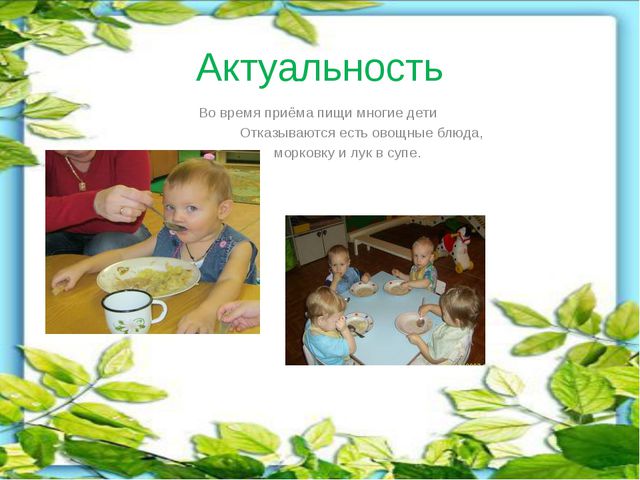 Актуальность

Во время приёма пищи многие дети Отказываются есть овощные блюда, морковку и лук в супе.